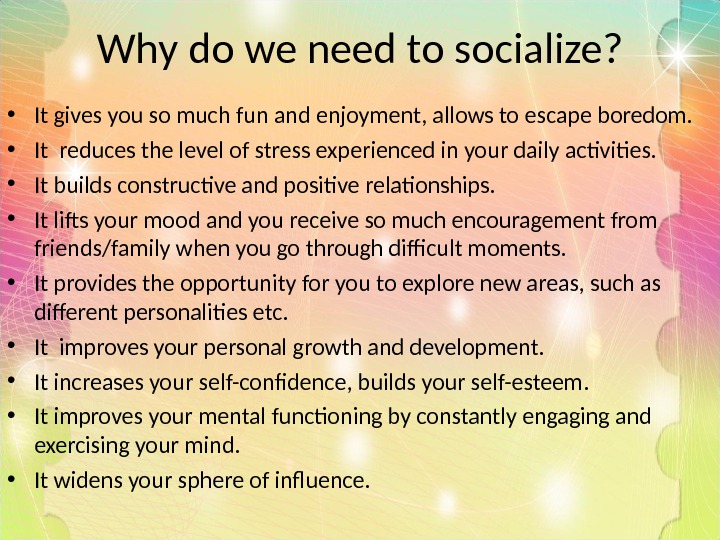 Why do we need to socialize?

• It gives you so much fun and enjoyment, allows to escape boredom.
• It reduces the level of stress experienced in your daily activities.
• It builds constructive and positive relationships.
• It lifts your mood and you receive so much encouragement from friends/family when you go through difficult moments.
• It provides the opportunity for you to explore new areas, such as different personalities etc.
• It improves your personal growth and development.
• It increases your self-confidence, builds your self-esteem.
• It improves your mental functioning by constantly engaging and exercising your mind.
• It widens your sphere of influence.